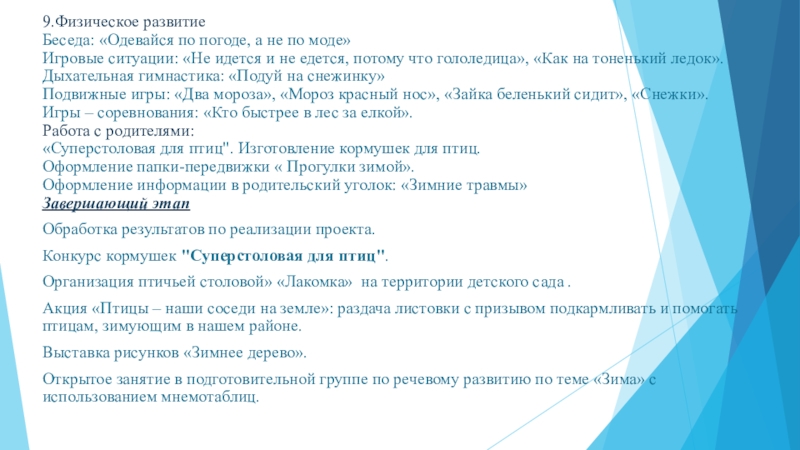 9.Физическое развитие
Беседа: «Одевайся по погоде, а не по моде»
Игровые ситуации: «Не идется и не едется, потому что гололедица», «Как на тоненький ледок».
Дыхательная гимнастика: «Подуй на снежинку»
Подвижные игры: «Два мороза», «Мороз красный нос», «Зайка беленький сидит», «Снежки».
Игры – соревнования: «Кто быстрее в лес за елкой».
Работа с родителями:
«Суперстоловая для птиц". Изготовление кормушек для птиц.
Оформление папки-передвижки « Прогулки зимой».
Оформление информации в родительский уголок: «Зимние травмы»
Завершающий этап

Обработка результатов по реализации проекта.

Конкурс кормушек "Суперстоловая для птиц".

Организация птичьей столовой» «Лакомка» на территории детского сада .

Акция «Птицы – наши соседи на земле»: раздача листовки с призывом подкармливать и помогать птицам, зимующим в нашем районе.

Выставка рисунков «Зимнее дерево».

Открытое занятие в подготовительной группе по речевому развитию по теме «Зима» с использованием мнемотаблиц.